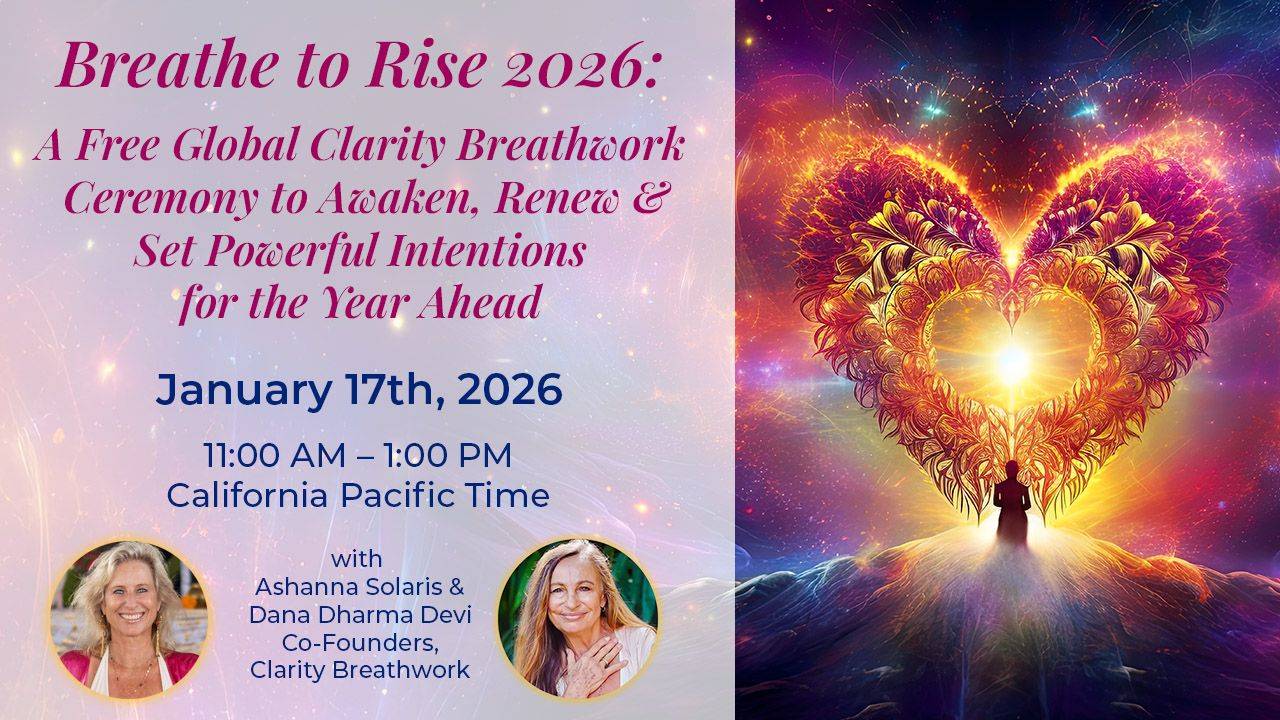 Breathe to Rise 2026:
A Free Global Clarity Breathwork Ceremony to Awaken, Renew & Set Powerful Intentions for the Year Ahead

January 17th, 2026

11:00 AM – 1:00 PM
California Pacific Time

with
Ashanna Solaris &
Dana Dharma Devi
Co-Founders,
Clarity Breathwork